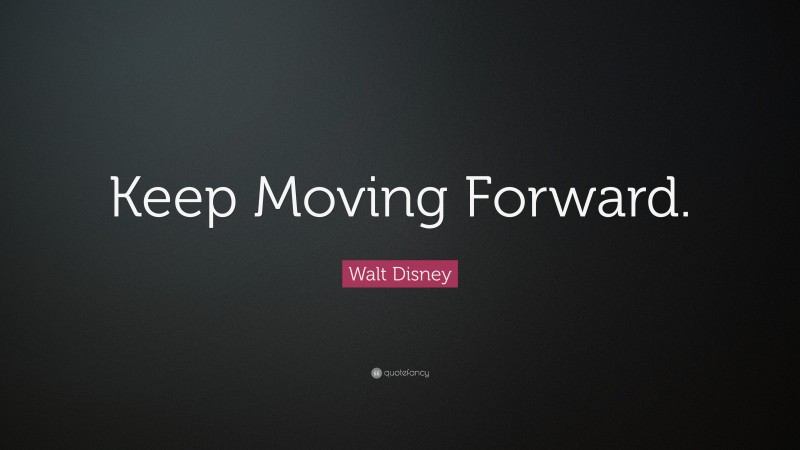 Keep Moving Forward.

Walt Disney

quotefancy